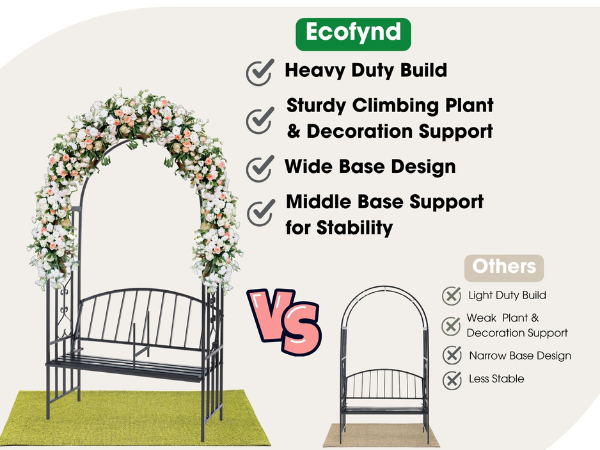 Ecofynd

Heavy Duty Build

Sturdy Climbing Plant & Decoration Support

Wide Base Design

Middle Base Support for Stability

VS

Others

Light Duty Build

Weak Plant & Decoration Support

Narrow Base Design

Less Stable